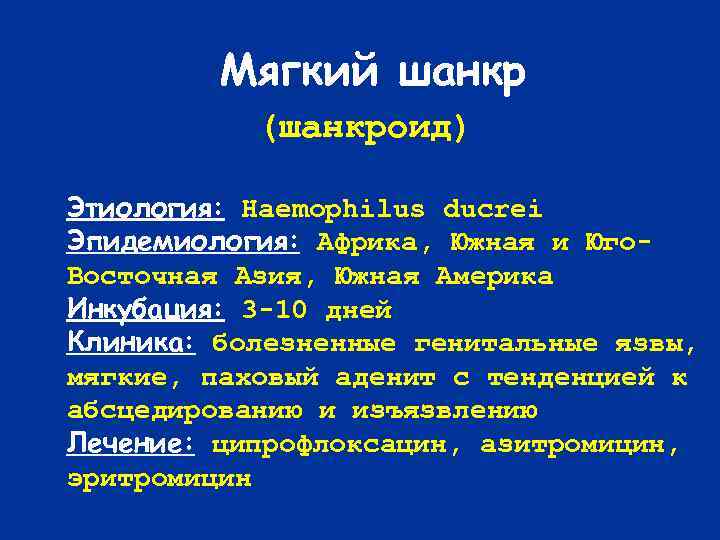 Мягкий шанкр
(шанкроид)

Этиология: Haemophilus ducrei
Эпидемиология: Африка, Южная и Юго-Восточная Азия, Южная Америка
Инкубация: 3-10 дней
Клиника: болезненные генитальные язвы, мягкие, паховый аденит с тенденцией к абсцедированию и изъязвлению
Лечение: ципрофлоксацин, азитромицин, эритромицин